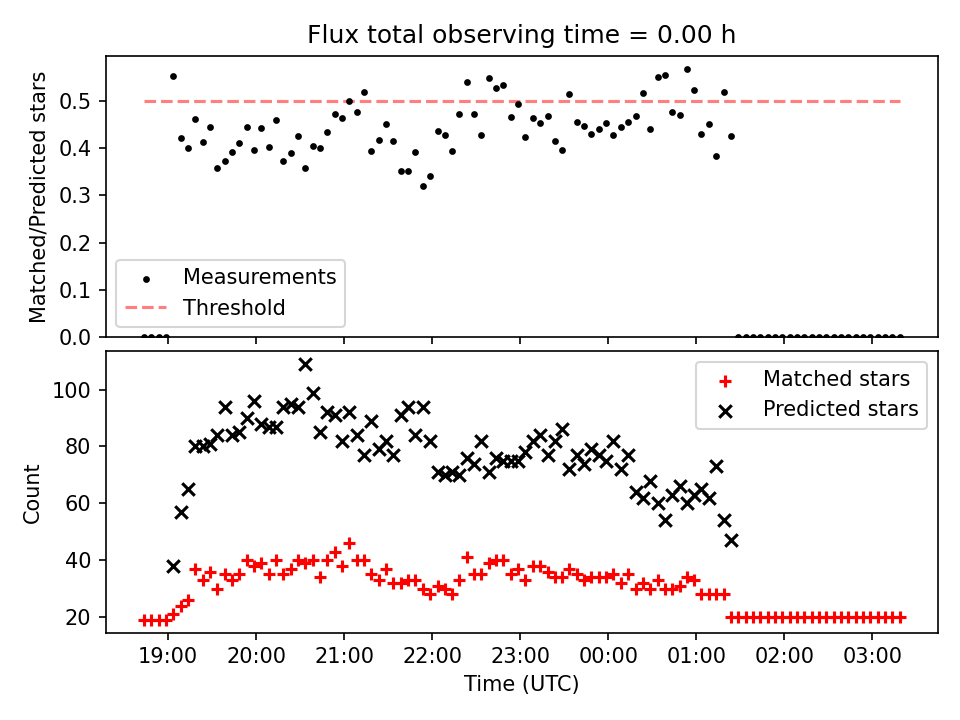 Flux total observing time = 0.00 h

Matched/Predicted stars

0.5
0.4
0.3
0.2
0.1
0.0

Measurements
Threshold

Count

100
80
60
40
20

Matched stars
Predicted stars

19:00
20:00
21:00
22:00
23:00
00:00
01:00
02:00
03:00

Time (UTC)